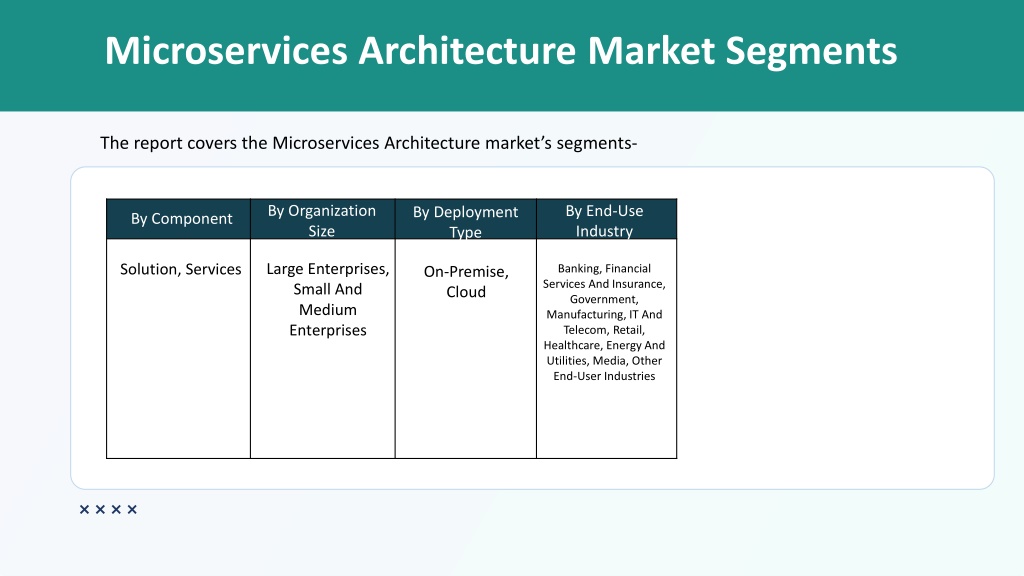 Microservices Architecture Market Segments

The report covers the Microservices Architecture market's segments-

| By Component | By Organization Size | By Deployment Type | By End-Use Industry |
|---|---|---|---|
| Solution, Services | Large Enterprises, Small And Medium Enterprises | On-Premise, Cloud | Banking, Financial Services And Insurance, Government, Manufacturing, IT And Telecom, Retail, Healthcare, Energy And Utilities, Media, Other End-User Industries |

××××